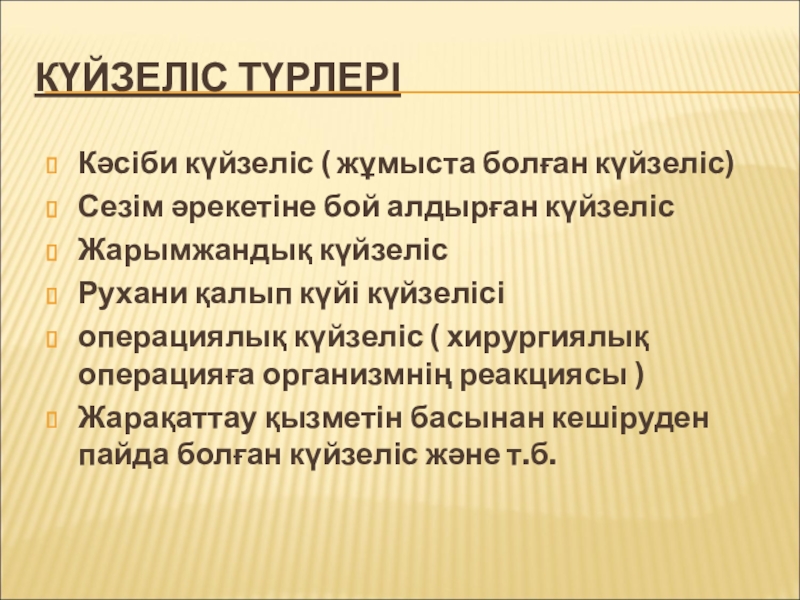 КҮЙЗЕЛІС ТҮРЛЕРІ

Кәсіби күйзеліс ( жұмыста болған күйзеліс)

Сезім әрекетіне бой алдырған күйзеліс

Жарымжандық күйзеліс

Рухани қалып күйі күйзелісі

операциялық күйзеліс ( хирургиялық операцияға организмнің реакциясы )

Жарақаттау қызметін басынан кешіруден пайда болған күйзеліс және т.б.